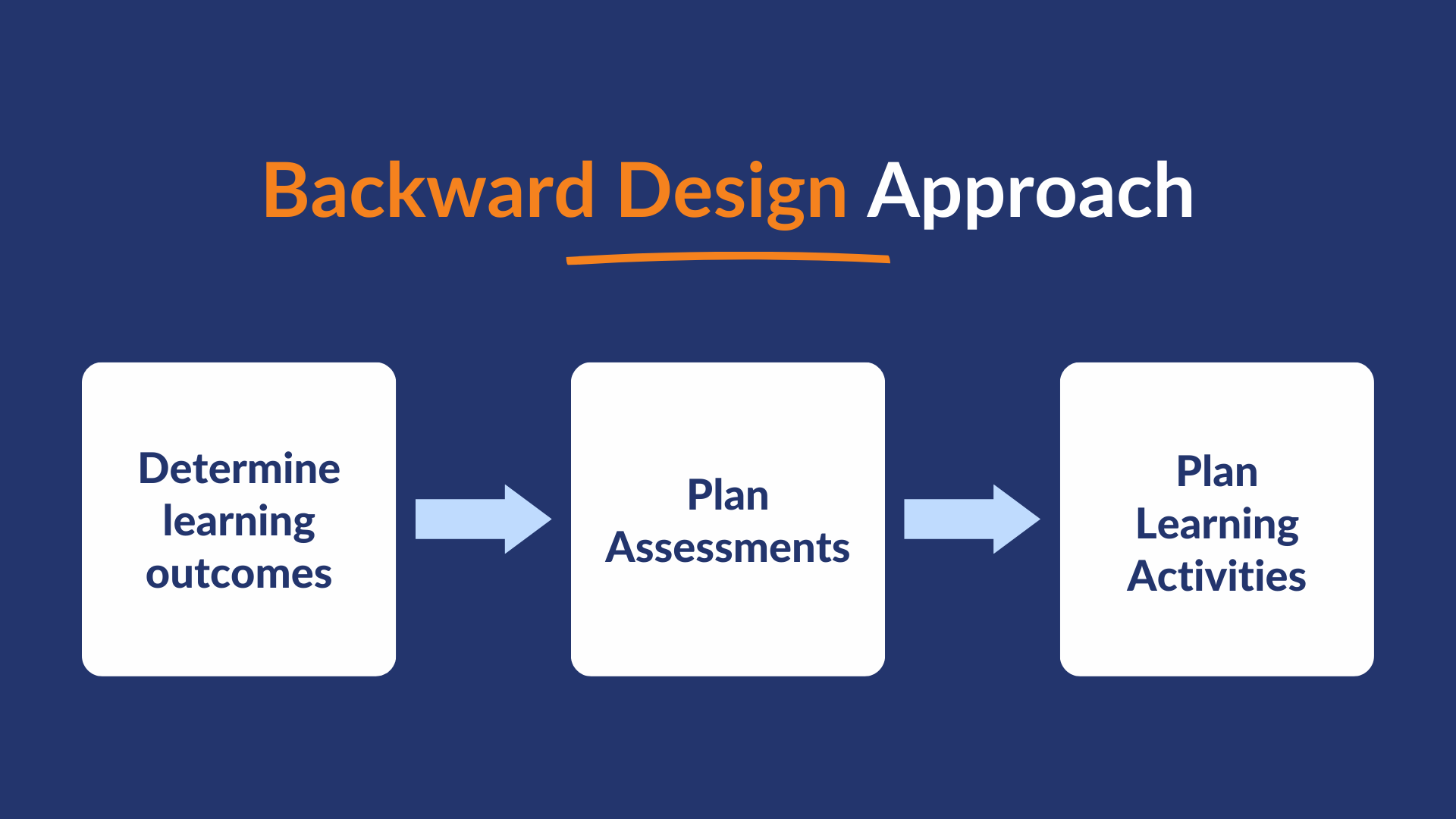 Backward Design Approach

Determine learning outcomes

Plan Assessments

Plan Learning Activities